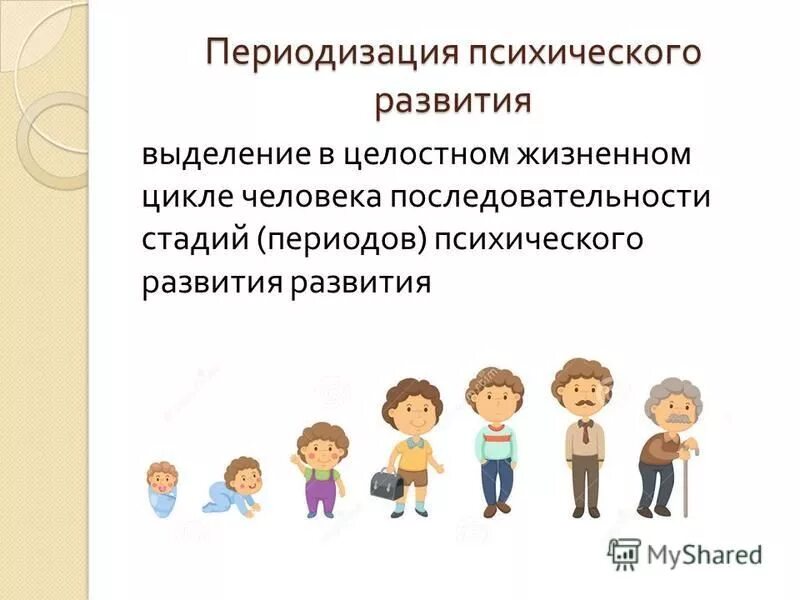 Периодизация психического развития

выделение в целостном жизненном цикле человека последовательности стадий (периодов) психического развития развития

MyShared